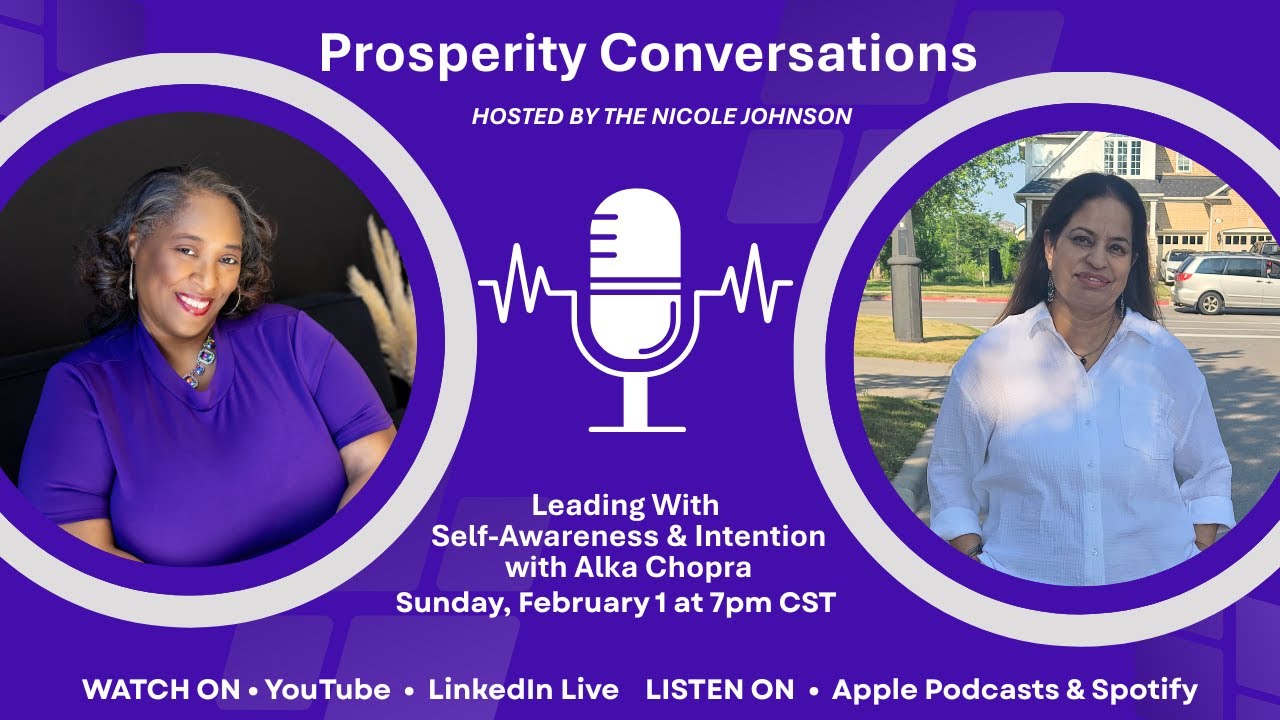 Prosperity Conversations

HOSTED BY THE NICOLE JOHNSON

Leading With Self-Awareness & Intention with Alka Chopra
Sunday, February 1 at 7pm CST

WATCH ON • YouTube • LinkedIn Live LISTEN ON • Apple Podcasts & Spotify